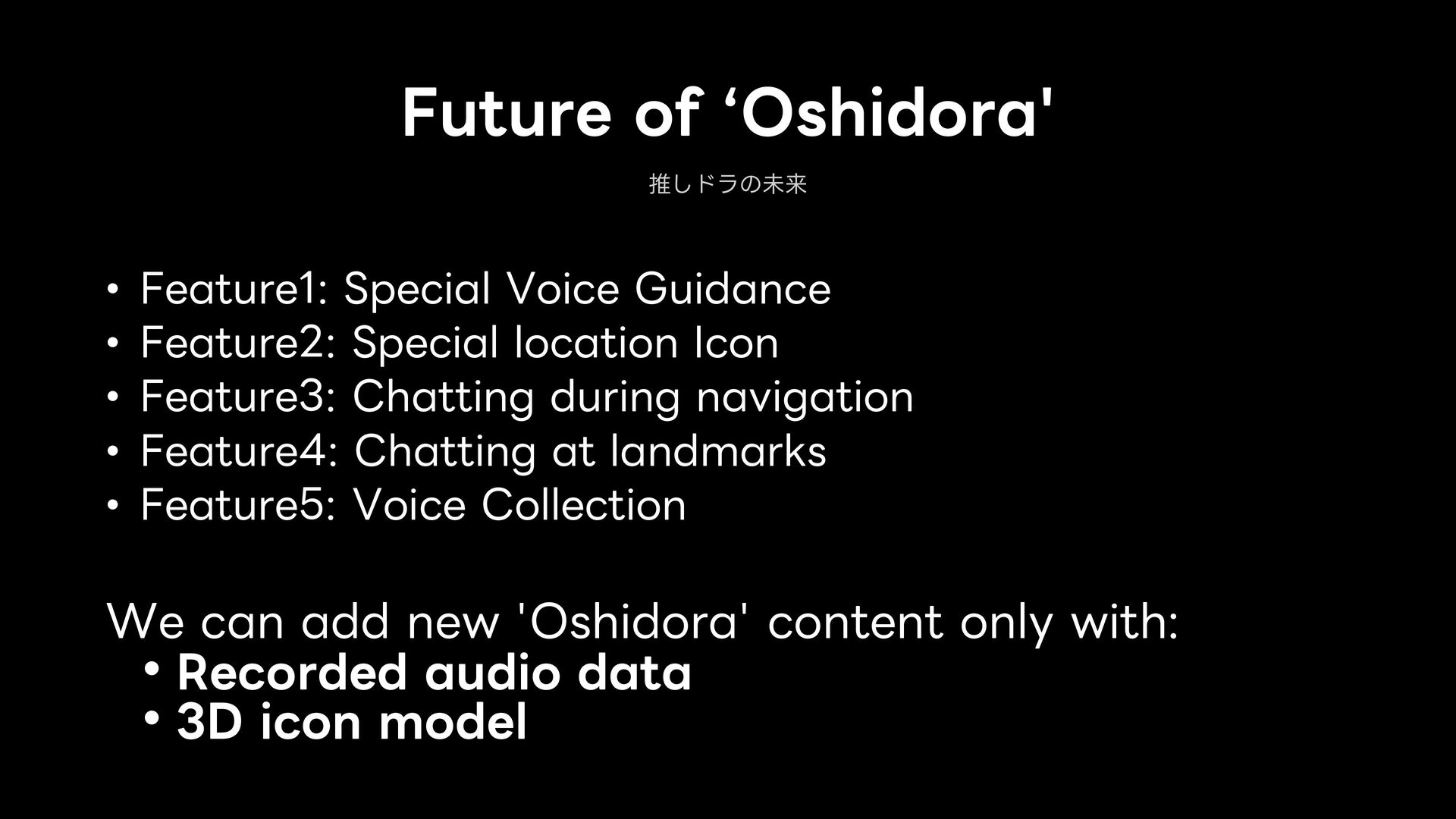 Future of ‘Oshidora'

推しドラの未来

• Feature1: Special Voice Guidance
• Feature2: Special location Icon
• Feature3: Chatting during navigation
• Feature4: Chatting at landmarks
• Feature5: Voice Collection

We can add new 'Oshidora' content only with:
• Recorded audio data
• 3D icon model